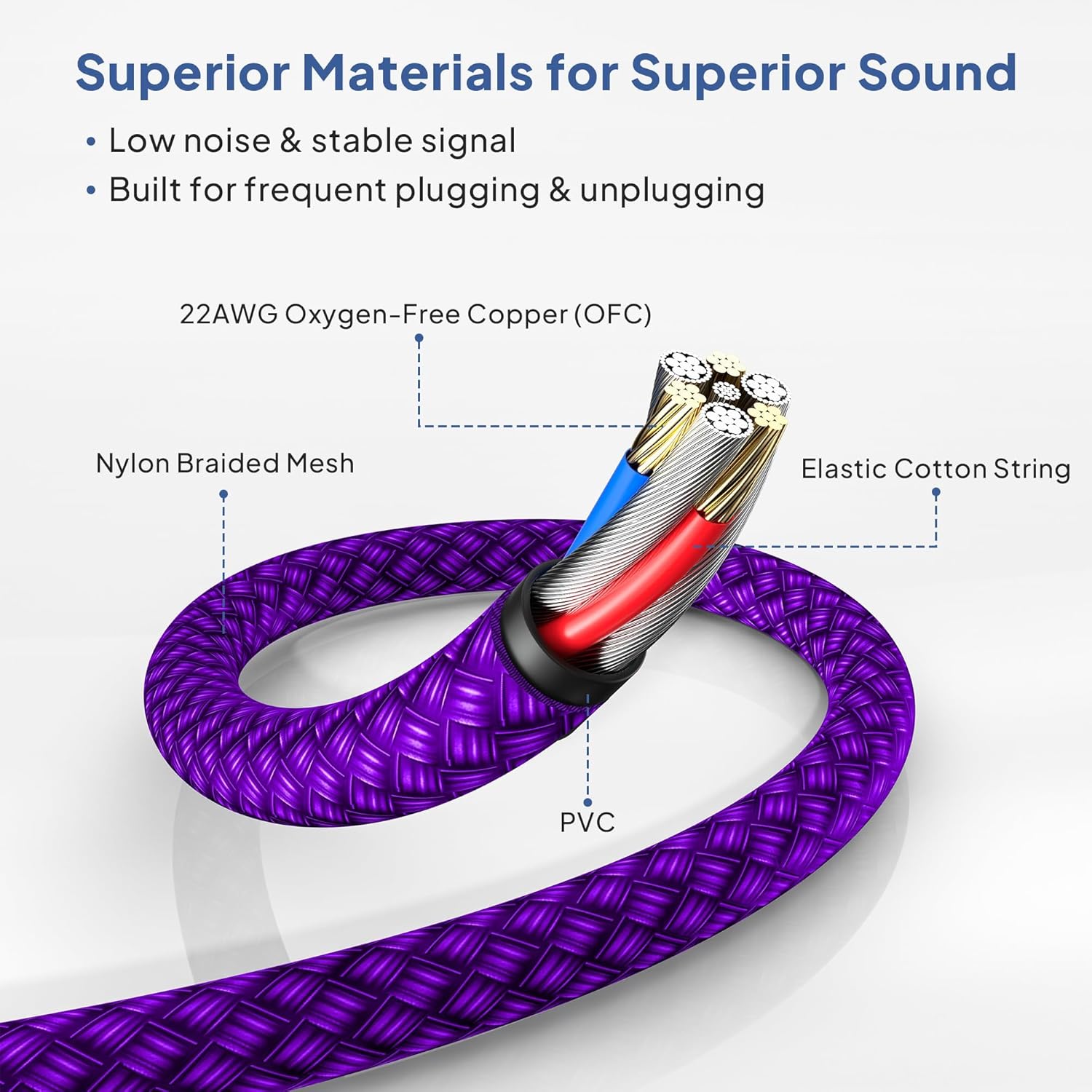 Superior Materials for Superior Sound

• Low noise & stable signal
• Built for frequent plugging & unplugging

22AWG Oxygen-Free Copper (OFC)

Nylon Braided Mesh

Elastic Cotton String

PVC